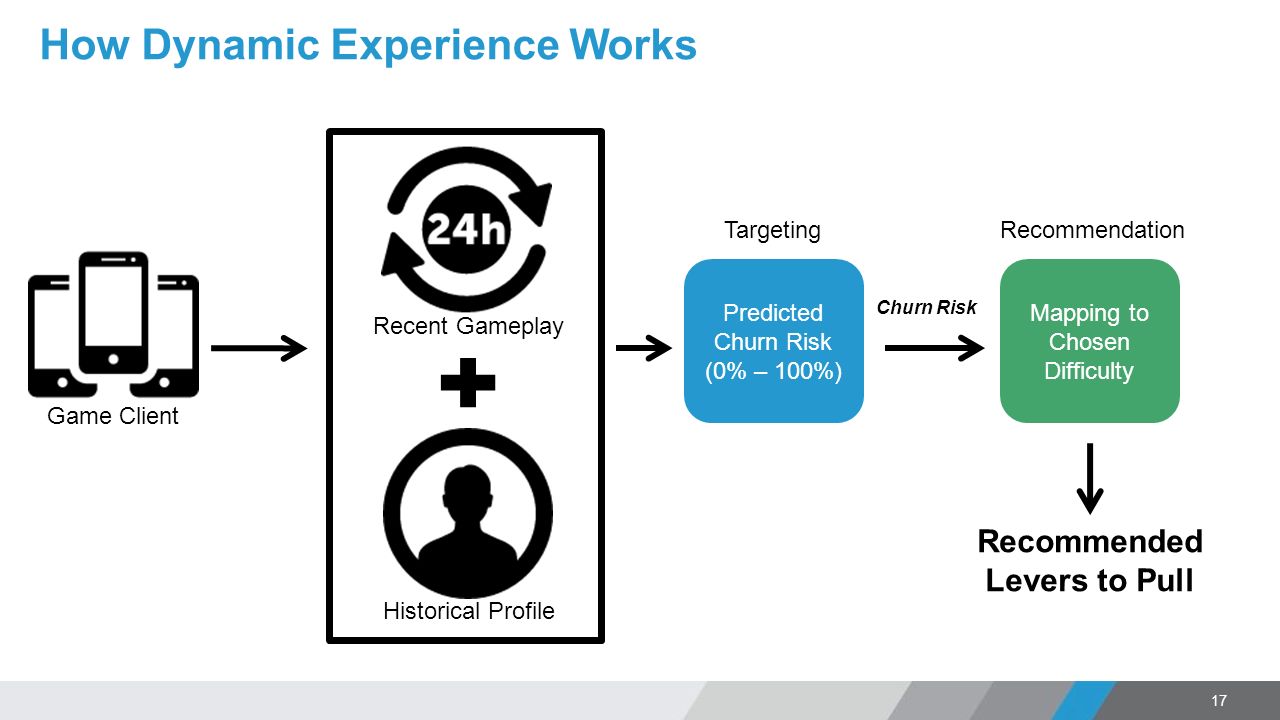 How Dynamic Experience Works

Game Client

24h

Recent Gameplay

Historical Profile

Targeting

Predicted Churn Risk (0% – 100%)

Churn Risk

Recommendation

Mapping to Chosen Difficulty

Recommended Levers to Pull

17